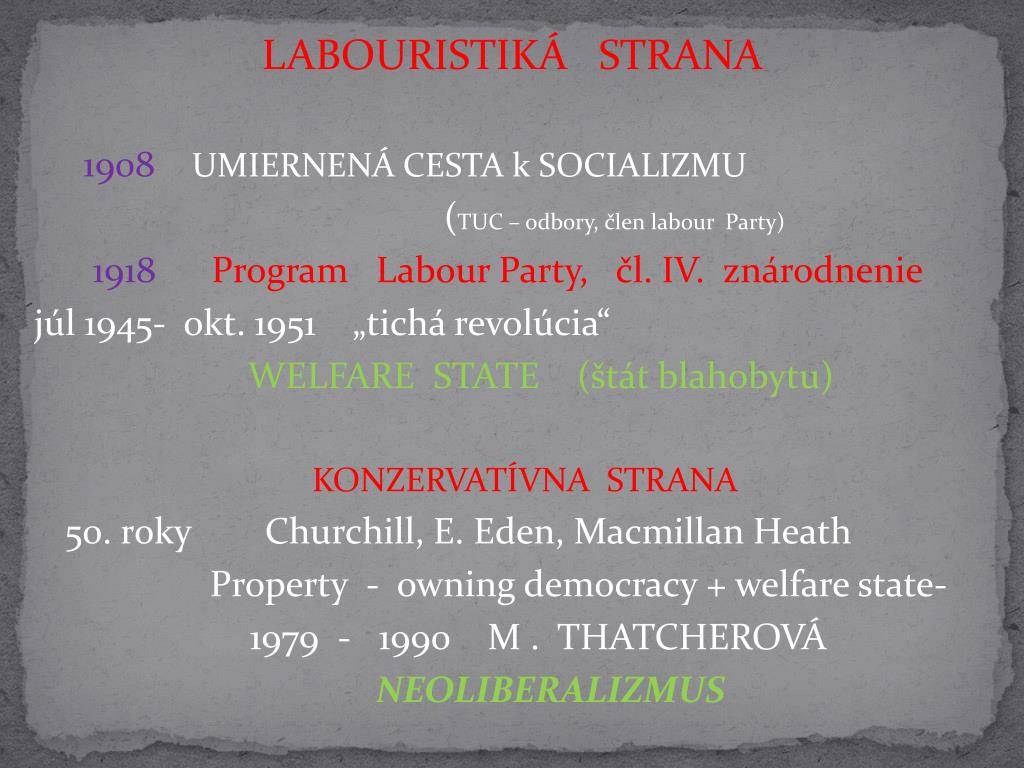 LABOURISTIKÁ STRANA

1908 UMIERNENÁ CESTA k SOCIALIZMU
(TUC – odbory, člen labour Party)
1918 Program Labour Party, čl. IV. znárodnenie
júl 1945- okt. 1951 „tichá revolúcia“
WELFARE STATE (štát blahobytu)

KONZERVATÍVNA STRANA
50. roky Churchill, E. Eden, Macmillan Heath
Property - owning democracy + welfare state-
1979 - 1990 M . THATCHEROVÁ
NEOLIBERALIZMUS